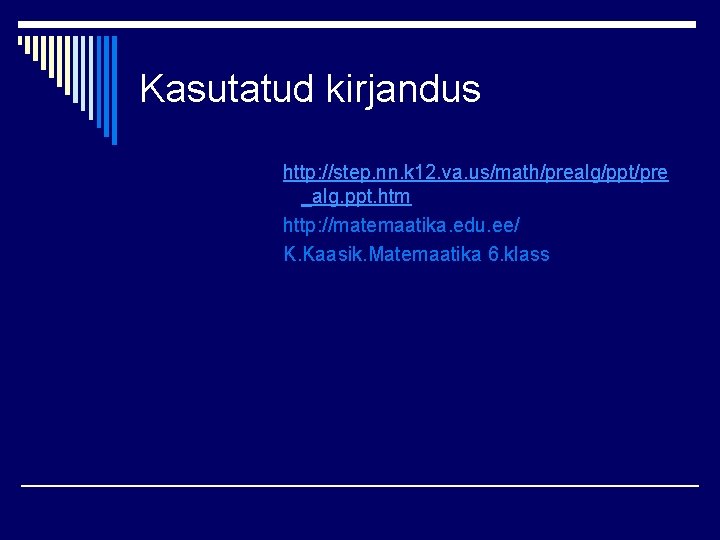 Kasutatud kirjandus

http://step.nn.k12.va.us/math/prealg/ppt/pre_alg.ppt.htm

http://matemaatika.edu.ee/

K.Kaasik.Matemaatika 6.klass